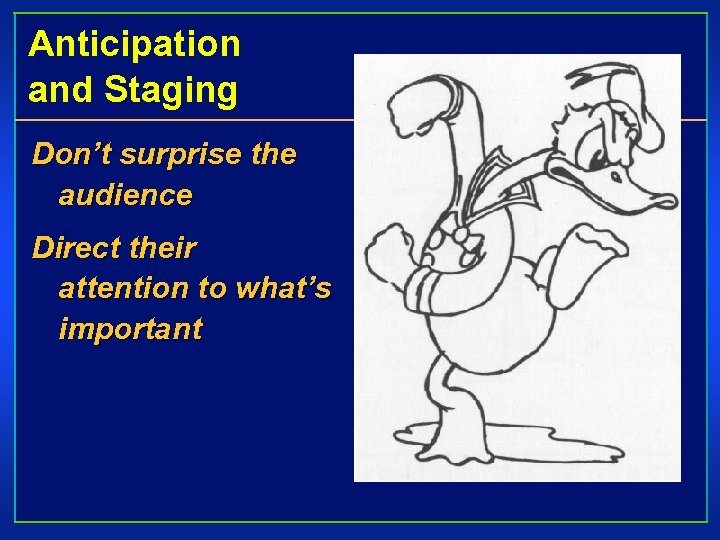 Anticipation and Staging

Don’t surprise the audience

Direct their attention to what’s important